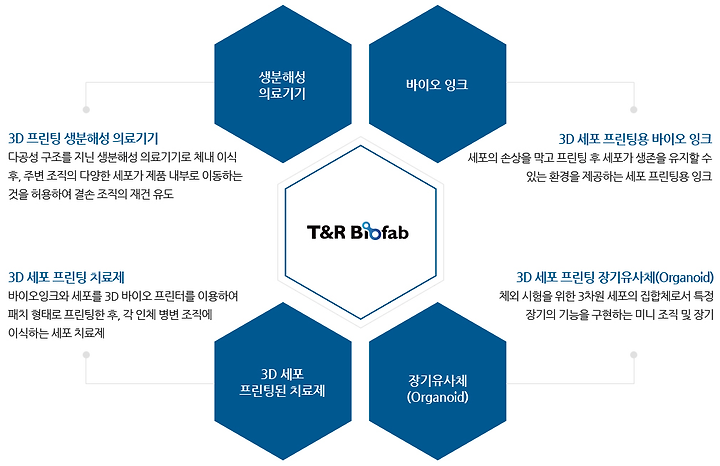 생분해성
의료기기

바이오 잉크

3D 프린팅 생분해성 의료기기
다공성 구조를 지닌 생분해성 의료기기로 체내 이식 후, 주변 조직의 다양한 세포가 제품 내부로 이동하는 것을 허용하여 결손 조직의 재건 유도

3D 세포 프린팅용 바이오 잉크
세포의 손상을 막고 프린팅 후 세포가 생존을 유지할 수 있는 환경을 제공하는 세포 프린팅용 잉크

T&R Biofab

3D 세포 프린팅 치료제
바이오잉크와 세포를 3D 바이오 프린터를 이용하여 패치 형태로 프린팅한 후, 각 인체 병변 조직에 이식하는 세포 치료제

3D 세포 프린팅 장기유사체(Organoid)
체외 시험을 위한 3차원 세포의 집합체로서 특정 장기의 기능을 구현하는 미니 조직 및 장기

3D 세포
프린팅된 치료제

장기유사체
(Organoid)